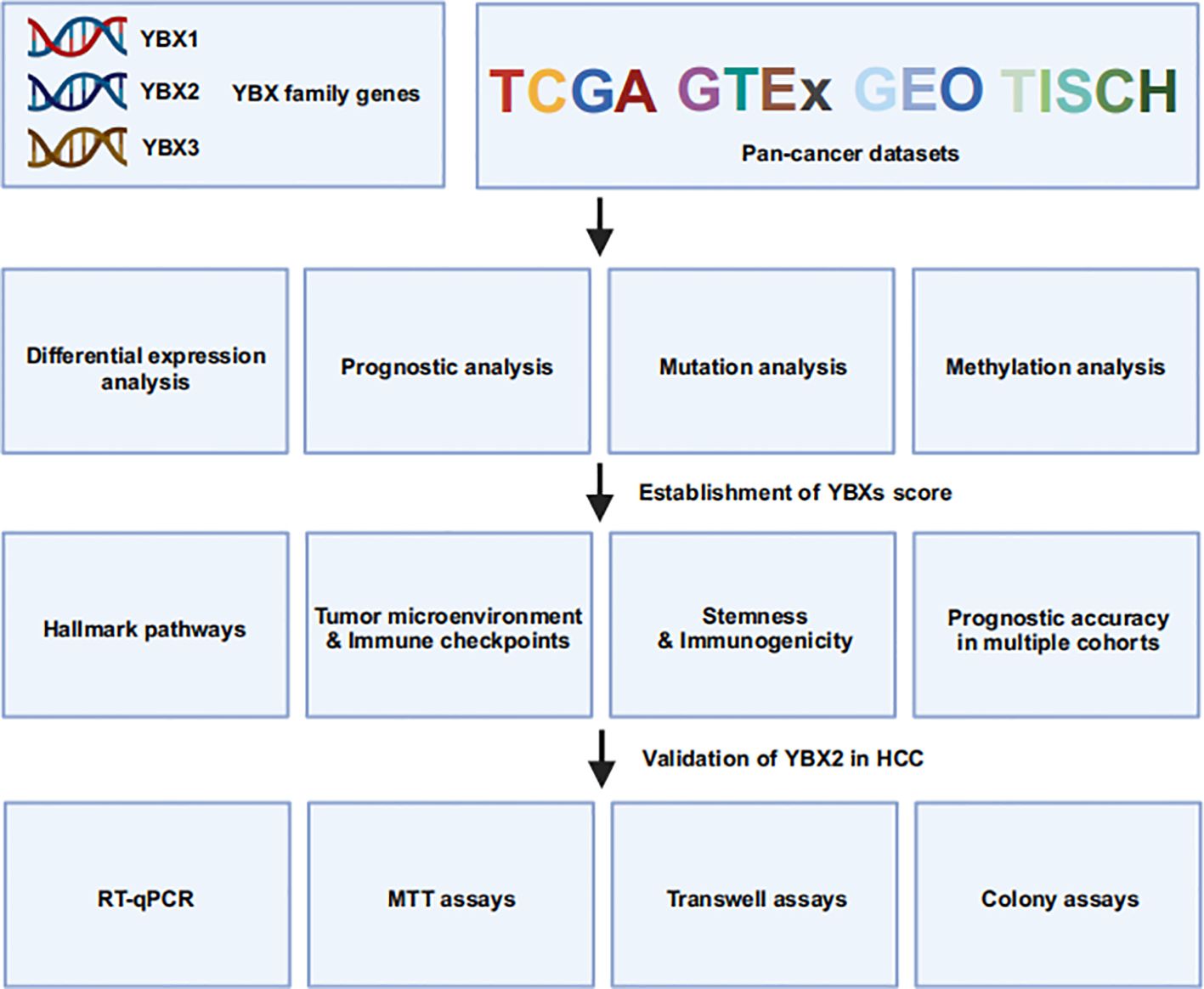 YBX1
YBX2
YBX3
YBX family genes

TCGA GTEx GEO TISCH
Pan-cancer datasets

Differential expression analysis

Prognostic analysis

Mutation analysis

Methylation analysis

Establishment of YBXs score

Hallmark pathways

Tumor microenvironment & Immune checkpoints

Stemness & Immunogenicity

Prognostic accuracy in multiple cohorts

Validation of YBX2 in HCC

RT-qPCR

MTT assays

Transwell assays

Colony assays